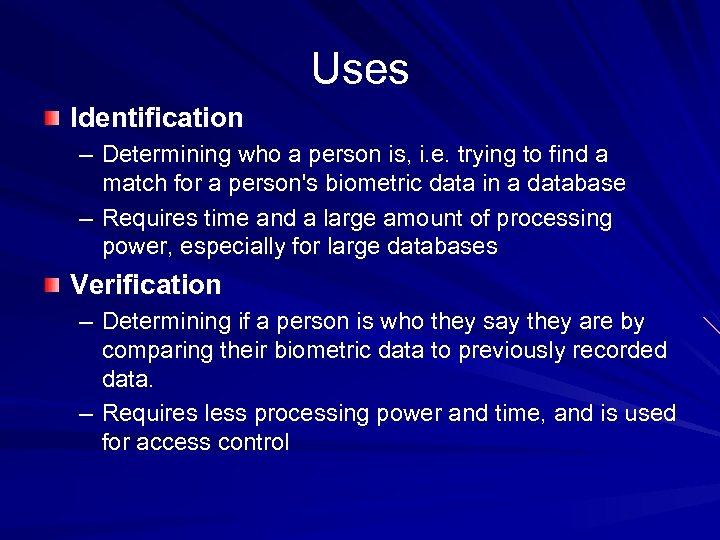 Uses

Identification

– Determining who a person is, i.e. trying to find a match for a person's biometric data in a database

– Requires time and a large amount of processing power, especially for large databases

Verification

– Determining if a person is who they say they are by comparing their biometric data to previously recorded data.

– Requires less processing power and time, and is used for access control